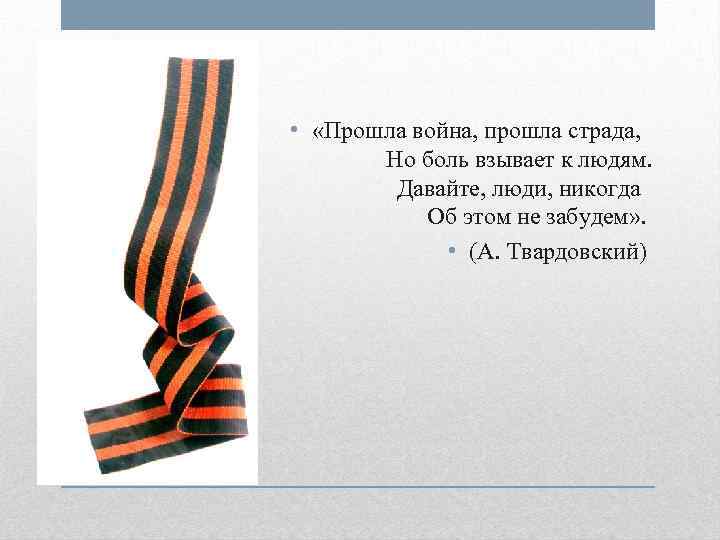 • «Прошла война, прошла страда,
Но боль взывает к людям.
Давайте, люди, никогда
Об этом не забудем».

• (А. Твардовский)